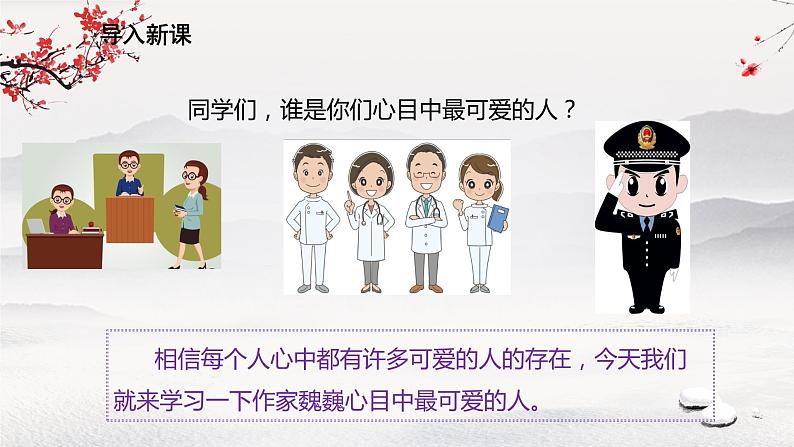 导入新课

同学们，谁是你们心目中最可爱的人？

相信每个人心中都有许多可爱的人的存在，今天我们就来学习一下作家魏巍心目中最可爱的人。